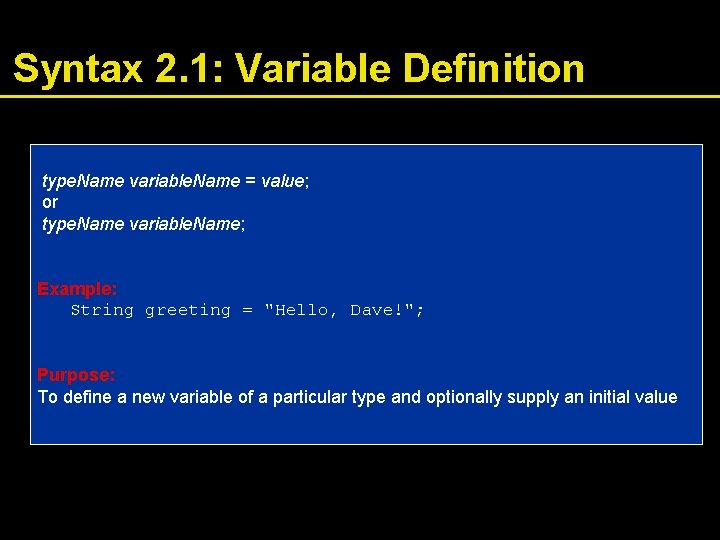 Syntax 2.1: Variable Definition

typeName variableName = value;
or
typeName variableName;

Example:
String greeting = "Hello, Dave!";

Purpose:
To define a new variable of a particular type and optionally supply an initial value